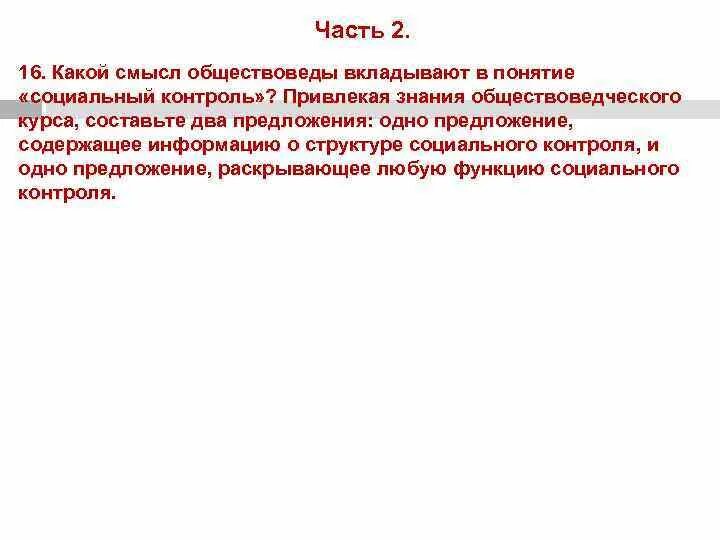 Часть 2.

16. Какой смысл обществоведы вкладывают в понятие «социальный контроль»? Привлекая знания обществоведческого курса, составьте два предложения: одно предложение, содержащее информацию о структуре социального контроля, и одно предложение, раскрывающее любую функцию социального контроля.